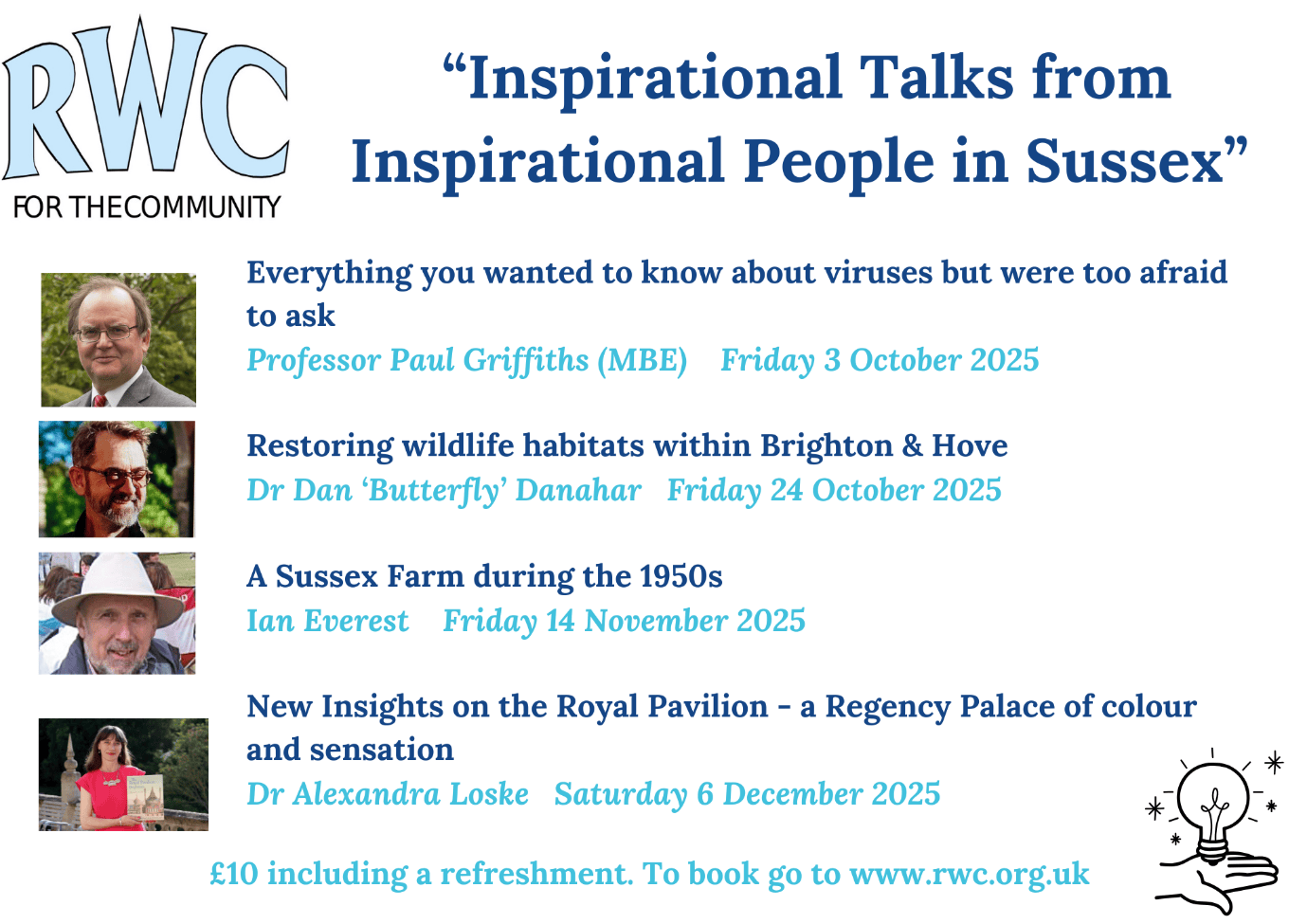 RWC
FOR THECOMMUNITY

“Inspirational Talks from Inspirational People in Sussex”

Everything you wanted to know about viruses but were too afraid to ask
Professor Paul Griffiths (MBE) Friday 3 October 2025

Restoring wildlife habitats within Brighton & Hove
Dr Dan ‘Butterfly’ Danahar Friday 24 October 2025

A Sussex Farm during the 1950s
Ian Everest Friday 14 November 2025

New Insights on the Royal Pavilion - a Regency Palace of colour and sensation
Dr Alexandra Loske Saturday 6 December 2025

£10 including a refreshment. To book go to www.rwc.org.uk